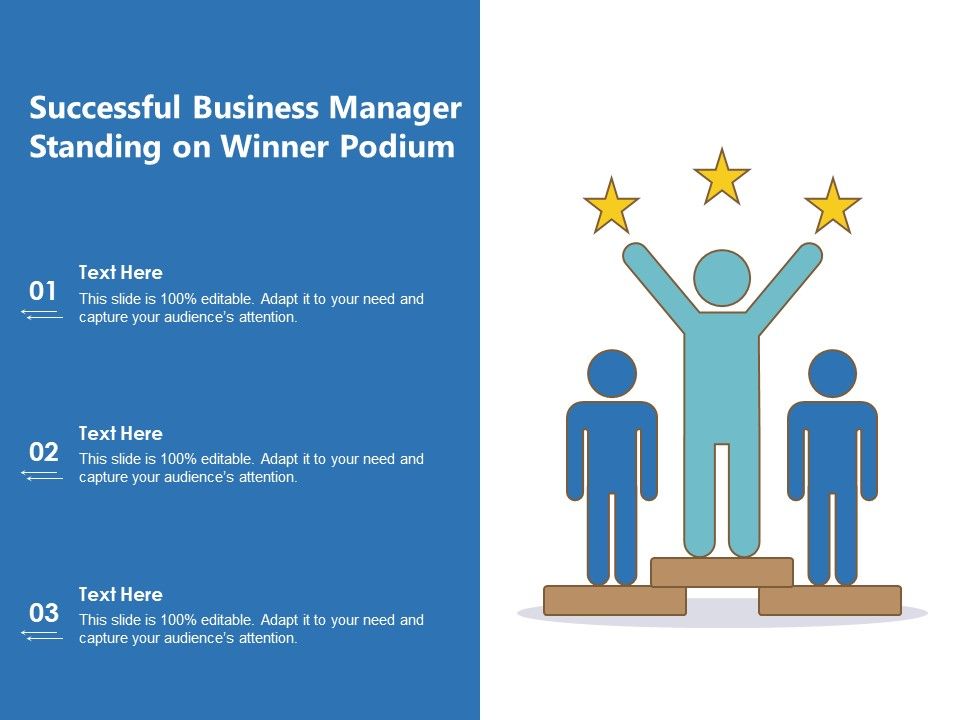 Successful Business Manager Standing on Winner Podium

01
Text Here
This slide is 100% editable. Adapt it to your need and capture your audience's attention.

02
Text Here
This slide is 100% editable. Adapt it to your need and capture your audience's attention.

03
Text Here
This slide is 100% editable. Adapt it to your need and capture your audience's attention.